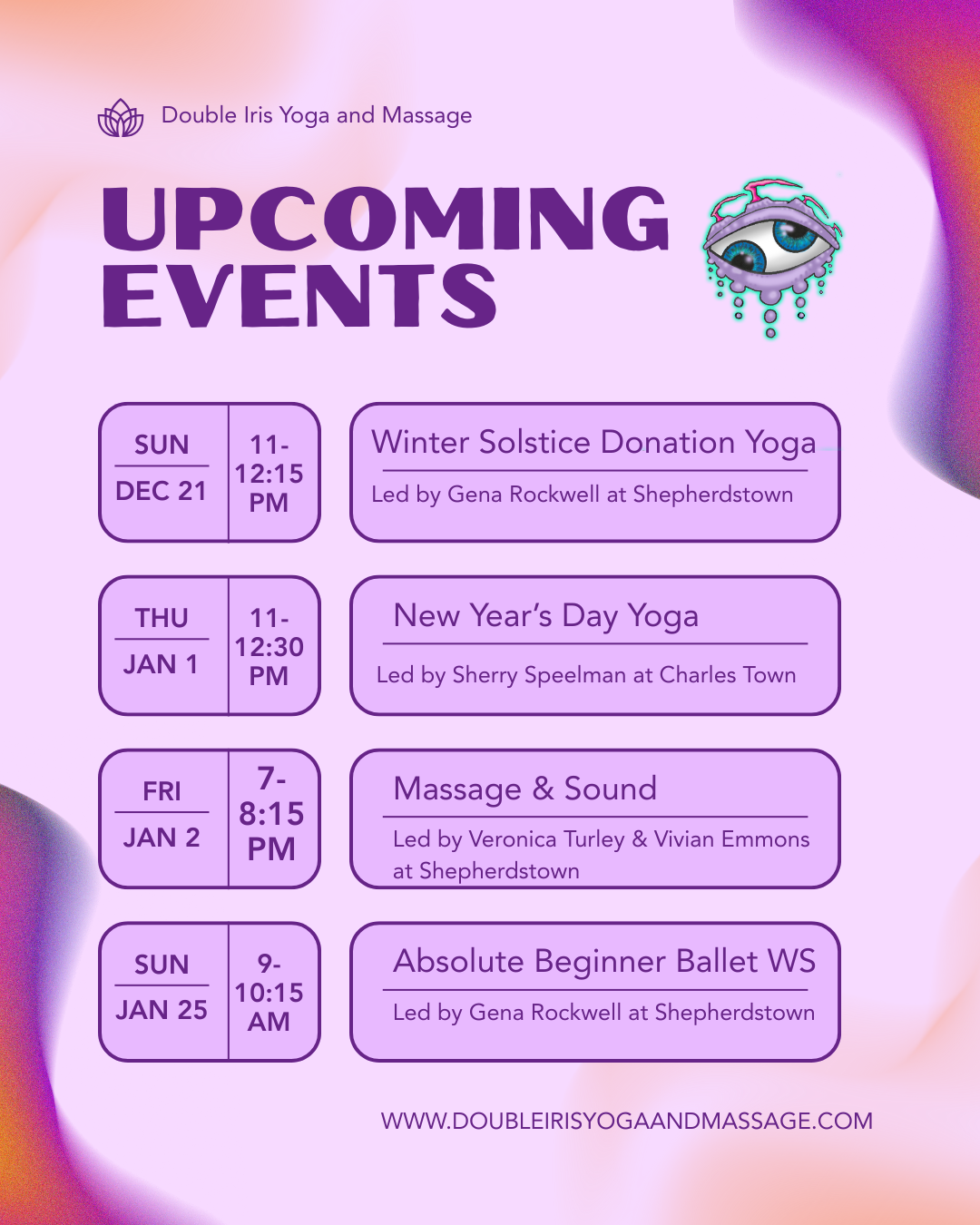 Double Iris Yoga and Massage

UPCOMING EVENTS

SUN
DEC 21
11-12:15 PM
Winter Solstice Donation Yoga
Led by Gena Rockwell at Shepherdstown

THU
JAN 1
11-12:30 PM
New Year's Day Yoga
Led by Sherry Speelman at Charles Town

FRI
JAN 2
7-8:15 PM
Massage & Sound
Led by Veronica Turley & Vivian Emmons at Shepherdstown

SUN
JAN 25
9-10:15 AM
Absolute Beginner Ballet WS
Led by Gena Rockwell at Shepherdstown

WWW.DOUBLEIRISYOGAANDMASSAGE.COM